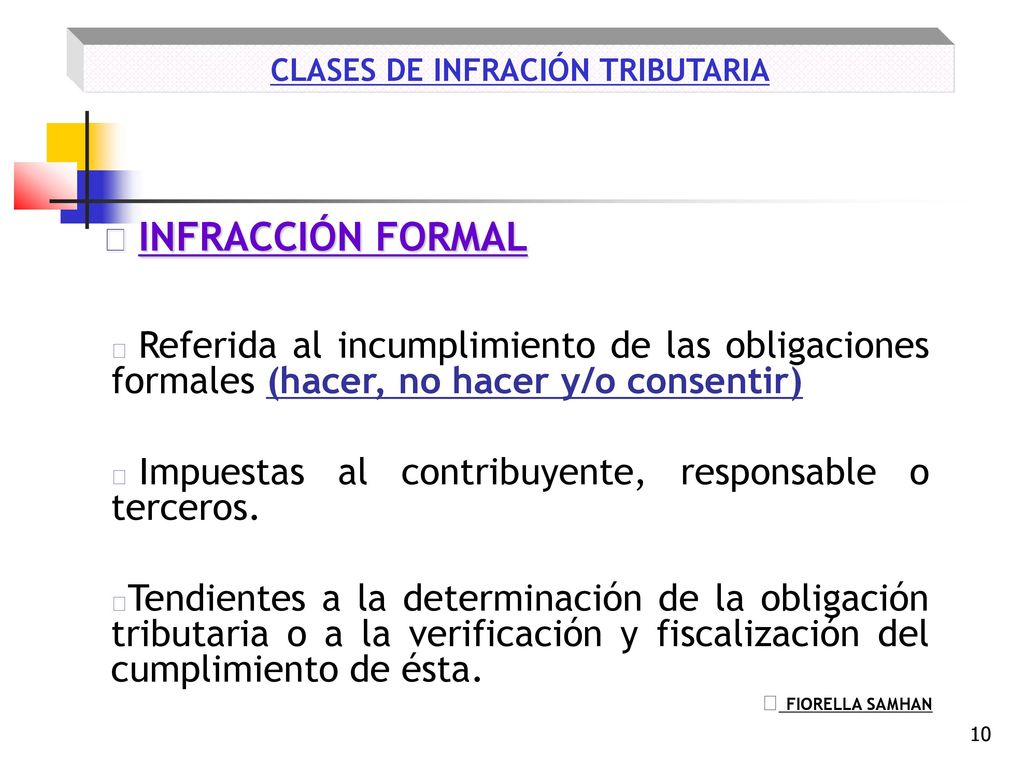 CLASES DE INFRACIÓN TRIBUTARIA

INFRACCIÓN FORMAL

Referida al incumplimiento de las obligaciones formales (hacer, no hacer y/o consentir)

Impuestas al contribuyente, responsable o terceros.

Tendientes a la determinación de la obligación tributaria o a la verificación y fiscalización del cumplimiento de ésta.

FIORELLA SAMHAN

10